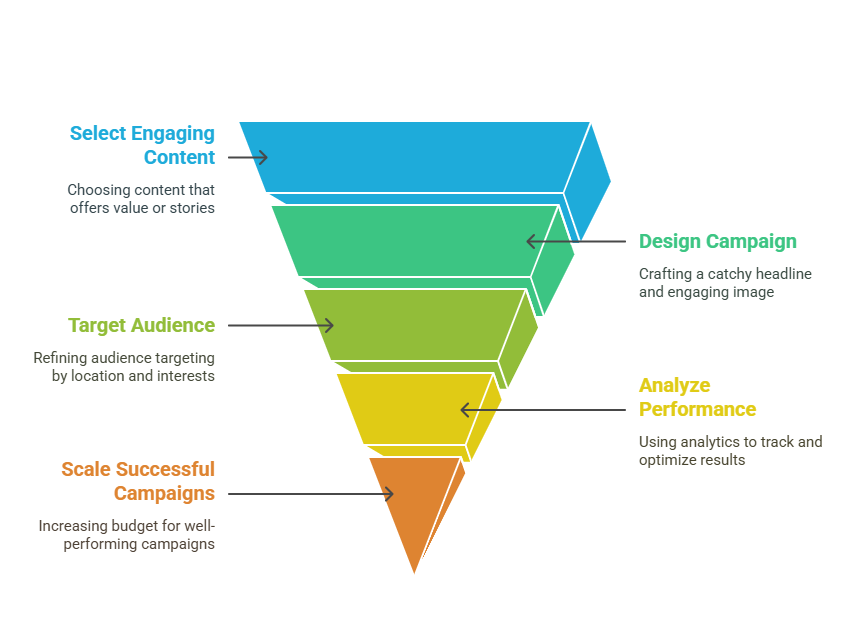 Select Engaging Content

Choosing content that offers value or stories

Design Campaign

Crafting a catchy headline and engaging image

Target Audience

Refining audience targeting by location and interests

Analyze Performance

Using analytics to track and optimize results

Scale Successful Campaigns

Increasing budget for well-performing campaigns